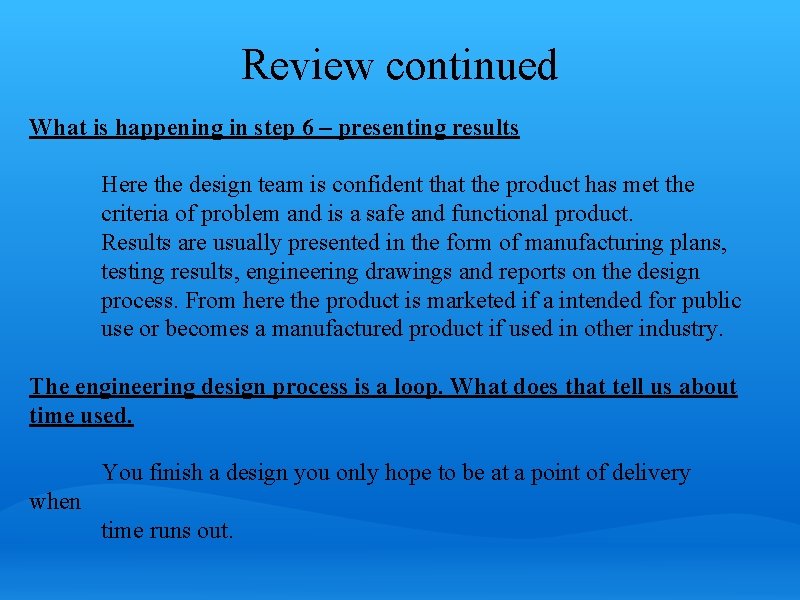 Review continued

What is happening in step 6 – presenting results

Here the design team is confident that the product has met the criteria of problem and is a safe and functional product. Results are usually presented in the form of manufacturing plans, testing results, engineering drawings and reports on the design process. From here the product is marketed if a intended for public use or becomes a manufactured product if used in other industry.

The engineering design process is a loop. What does that tell us about time used.

You finish a design you only hope to be at a point of delivery when time runs out.